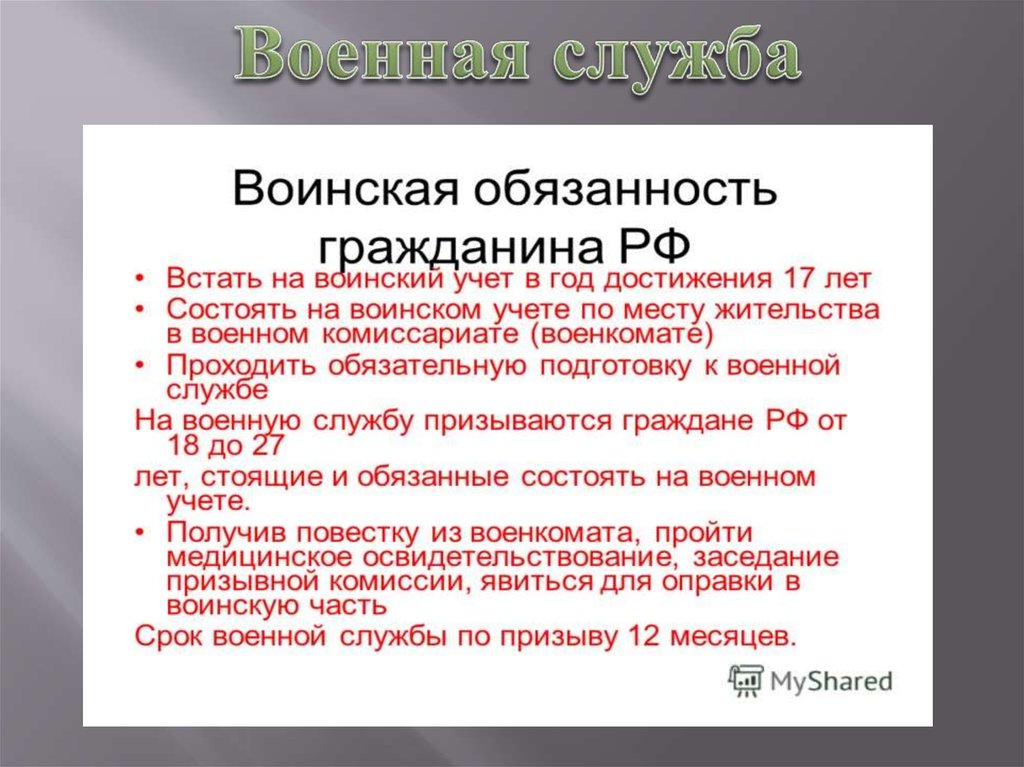 Военная служба

Воинская обязанность гражданина РФ

• Встать на воинский учет в год достижения 17 лет
• Состоять на воинском учете по месту жительства в военном комиссариате (военкомате)
• Проходить обязательную подготовку к военной службе

На военную службу призываются граждане РФ от 18 до 27

лет, стоящие и обязанные состоять на военном учете.

• Получив повестку из военкомата, пройти медицинское освидетельствование, заседание призывной комиссии, явиться для оправки в воинскую часть

Срок военной службы по призыву 12 месяцев.

MyShared